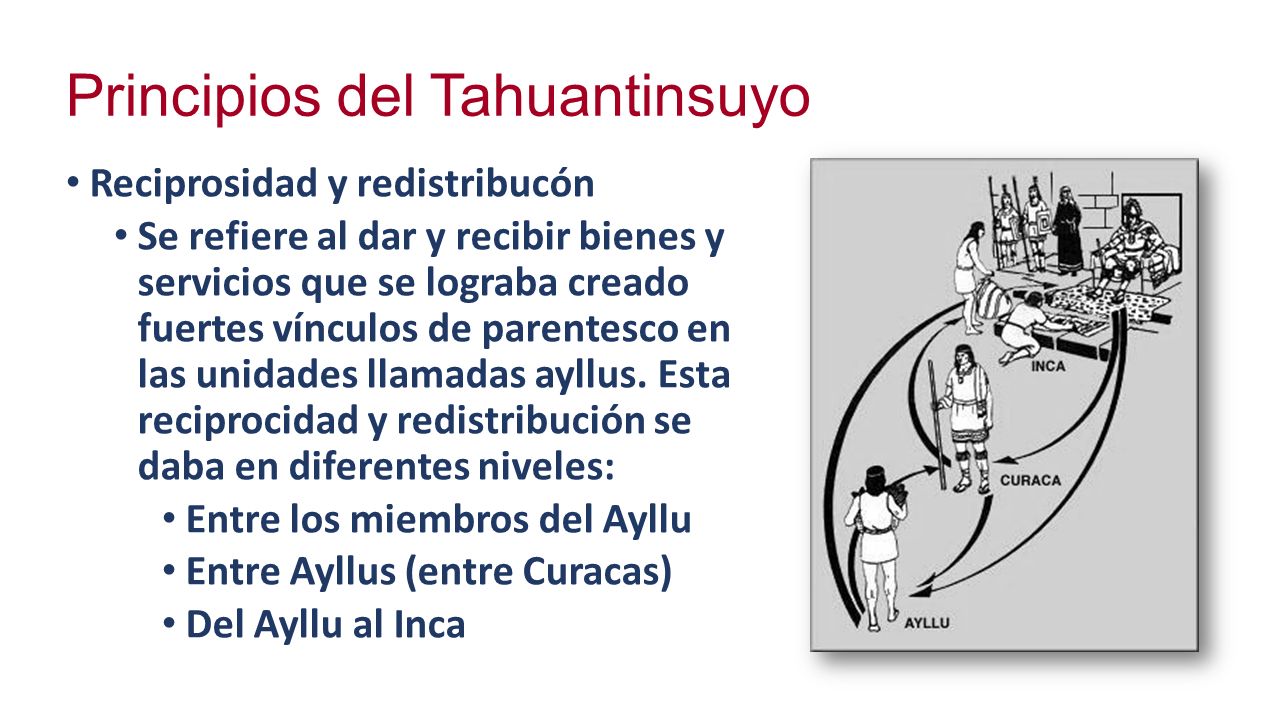 Principios del Tahuantinsuyo

• Reciprosidad y redistribucón
• Se refiere al dar y recibir bienes y servicios que se lograba creado fuertes vínculos de parentesco en las unidades llamadas ayllus. Esta reciprocidad y redistribución se daba en diferentes niveles:
• Entre los miembros del Ayllu
• Entre Ayllus (entre Curacas)
• Del Ayllu al Inca

INCA
CURACA
AYLLU